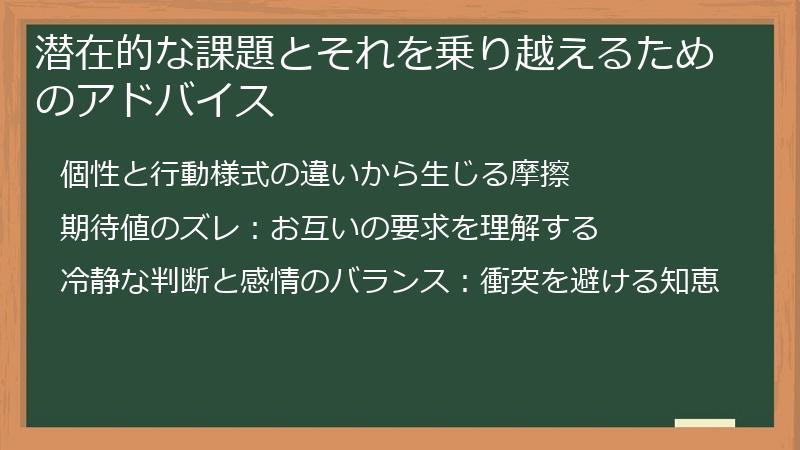 潜在的な課題とそれを乗り越えるためのアドバイス

個性と行動様式の違いから生じる摩擦

期待値のズレ：お互いの要求を理解する

冷静な判断と感情のバランス：衝突を避ける知恵